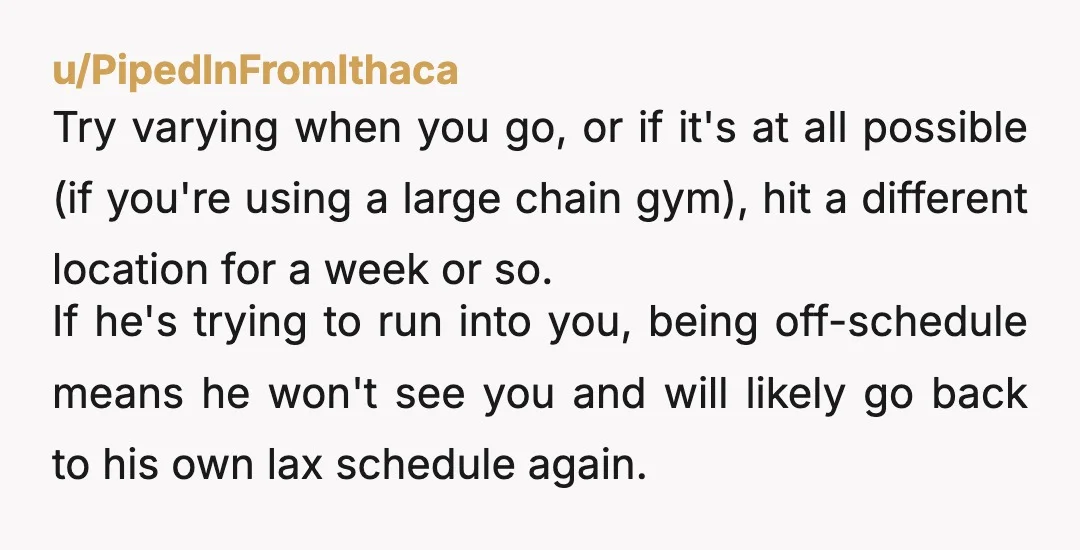 u/PipedInFromIthaca
Try varying when you go, or if it's at all possible (if you're using a large chain gym), hit a different location for a week or so.
If he's trying to run into you, being off-schedule means he won't see you and will likely go back to his own lax schedule again.